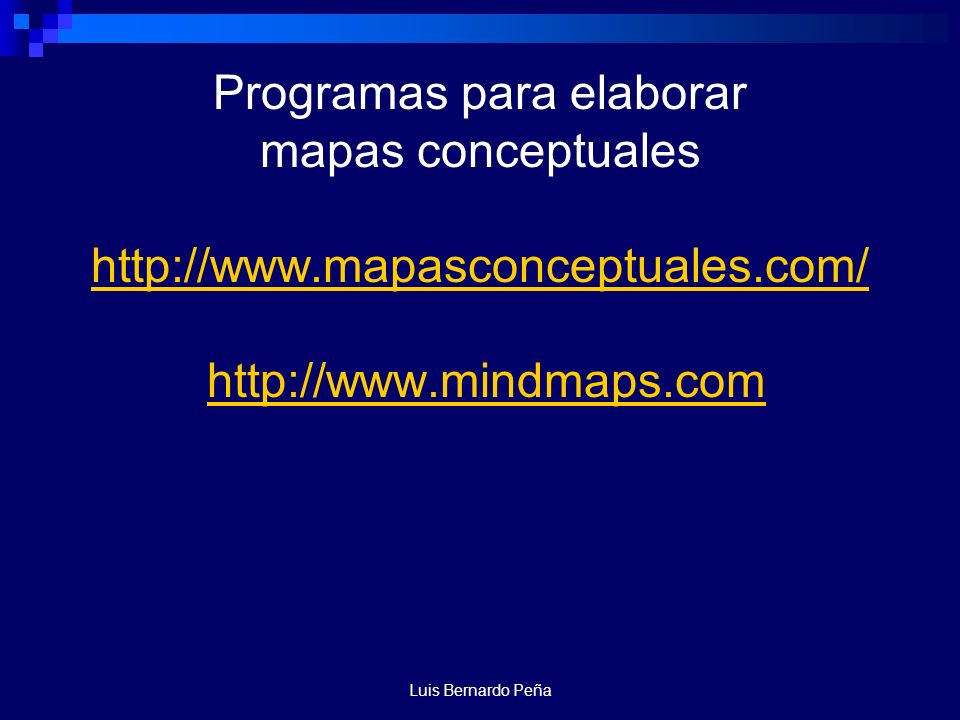 Programas para elaborar mapas conceptuales

http://www.mapasconceptuales.com/

http://www.mindmaps.com

Luis Bernardo Peña